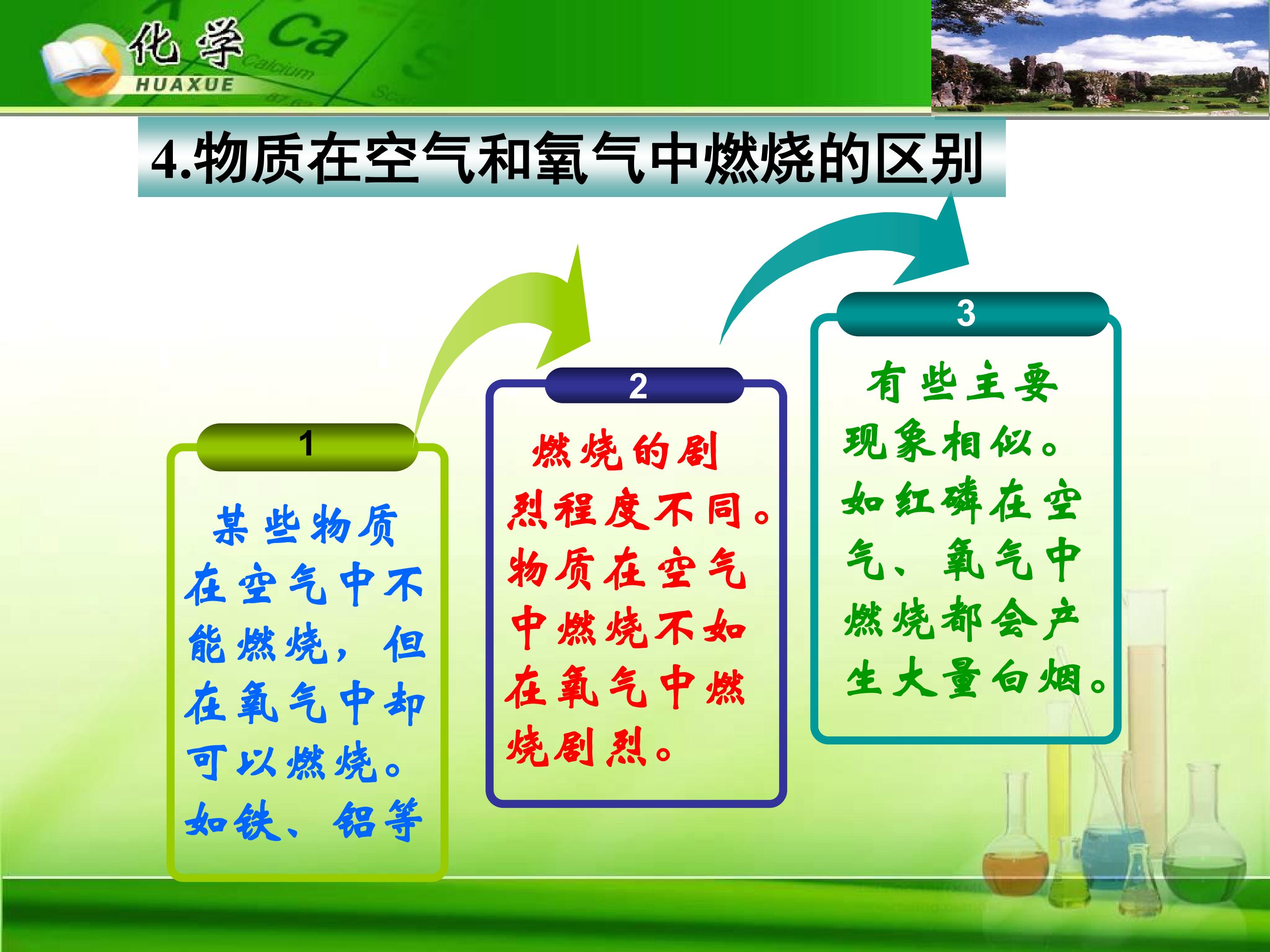 化学
HUAXUE
Ca
Calcium

4.物质在空气和氧气中燃烧的区别

1
某些物质在空气中不能燃烧，但在氧气中却可以燃烧。如铁、铝等

2
燃烧的剧烈程度不同。物质在空气中燃烧不如在氧气中燃烧剧烈。

3
有些主要现象相似。如红磷在空气、氧气中燃烧都会产生大量白烟。